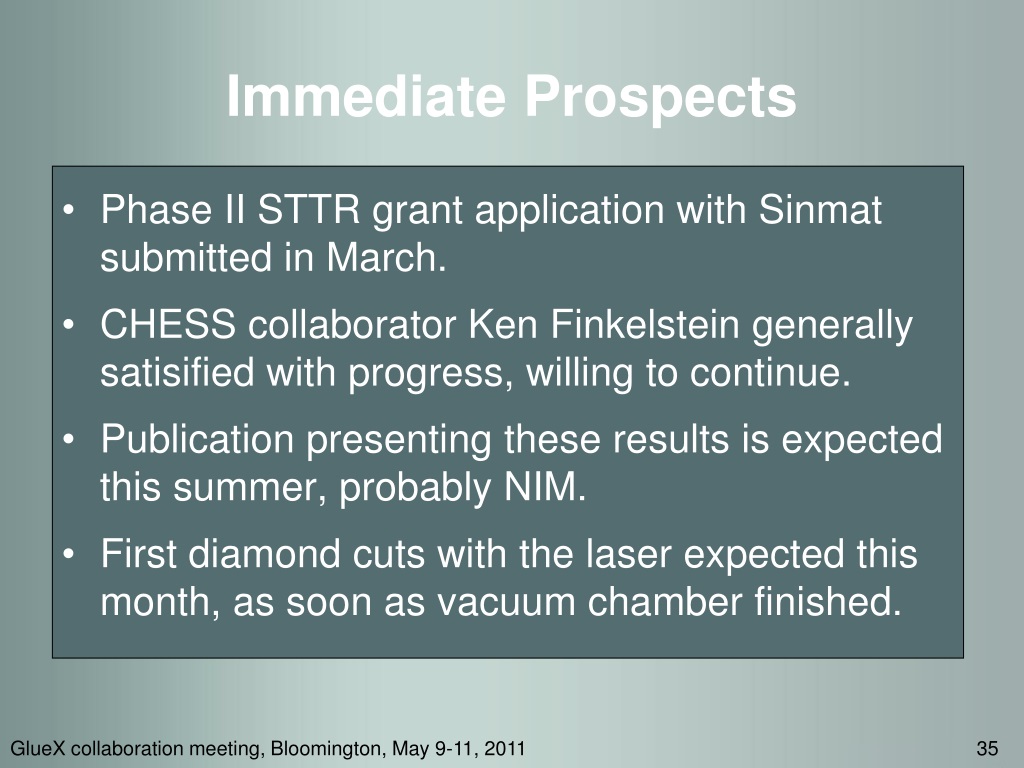 Immediate Prospects

• Phase II STTR grant application with Sinmat submitted in March.

• CHESS collaborator Ken Finkelstein generally satisified with progress, willing to continue.

• Publication presenting these results is expected this summer, probably NIM.

• First diamond cuts with the laser expected this month, as soon as vacuum chamber finished.

GlueX collaboration meeting, Bloomington, May 9-11, 2011

35